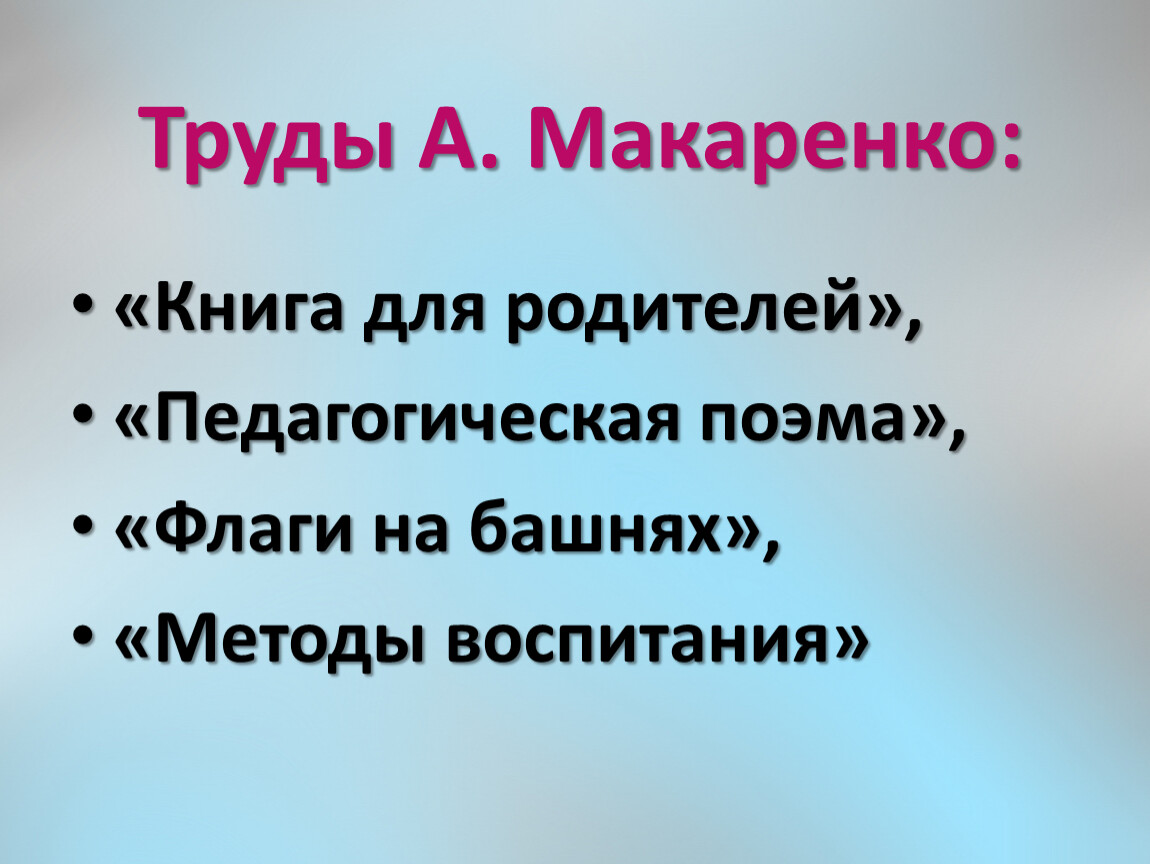 Труды А. Макаренко:

• «Книга для родителей»,
• «Педагогическая поэма»,
• «Флаги на башнях»,
• «Методы воспитания»